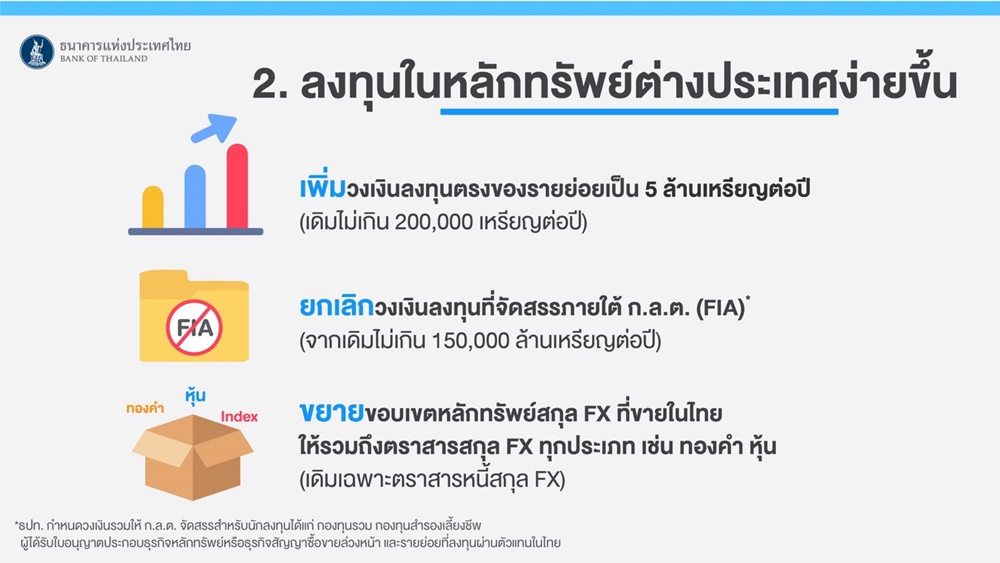 ธนาคารแห่งประเทศไทย
BANK OF THAILAND

2. ลงทุนในหลักทรัพย์ต่างประเทศง่ายขึ้น

เพิ่มวงเงินลงทุนตรงของรายย่อยเป็น 5 ล้านเหรียญต่อปี
(เดิมไม่เกิน 200,000 เหรียญต่อปี)

FIA

ยกเลิกวงเงินลงทุนที่จัดสรรภายใต้ ก.ล.ต. (FIA)*
(จากเดิมไม่เกิน 150,000 ล้านเหรียญต่อปี)

ทองคำ
หุ้น
Index

ขยายขอบเขตหลักทรัพย์สกุล FX ที่ขายในไทย
ให้รวมถึงตราสารสกุล FX ทุกประเภท เช่น ทองคำ หุ้น
(เดิมเฉพาะตราสารหนี้สกุล FX)

*ธปท. กำหนดวงเงินรวมให้ ก.ล.ต. จัดสรรสำหรับนักลงทุนได้แก่ กองทุนรวม กองทุนสำรองเลี้ยงชีพ ผู้ได้รับใบอนุญาตประกอบธุรกิจหลักทรัพย์หรือธุรกิจสัญญาซื้อขายล่วงหน้า และรายย่อยที่ลงทุนผ่านตัวแทนในไทย